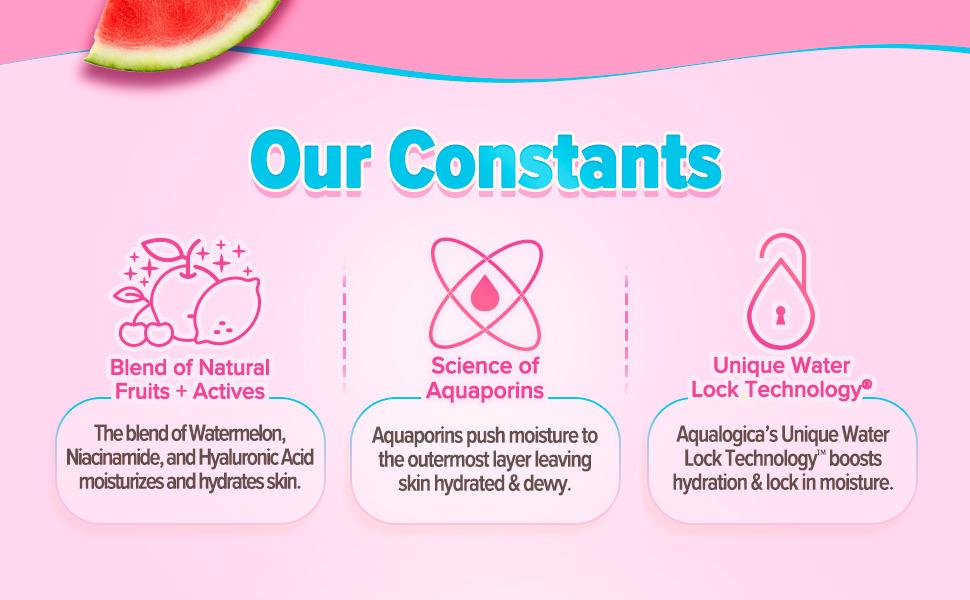 Our Constants

Blend of Natural Fruits + Actives

The blend of Watermelon, Niacinamide, and Hyaluronic Acid moisturizes and hydrates skin.

Science of Aquaporins

Aquaporins push moisture to the outermost layer leaving skin hydrated & dewy.

Unique Water Lock Technology®

Aqualogica's Unique Water Lock Technology™ boosts hydration & lock in moisture.